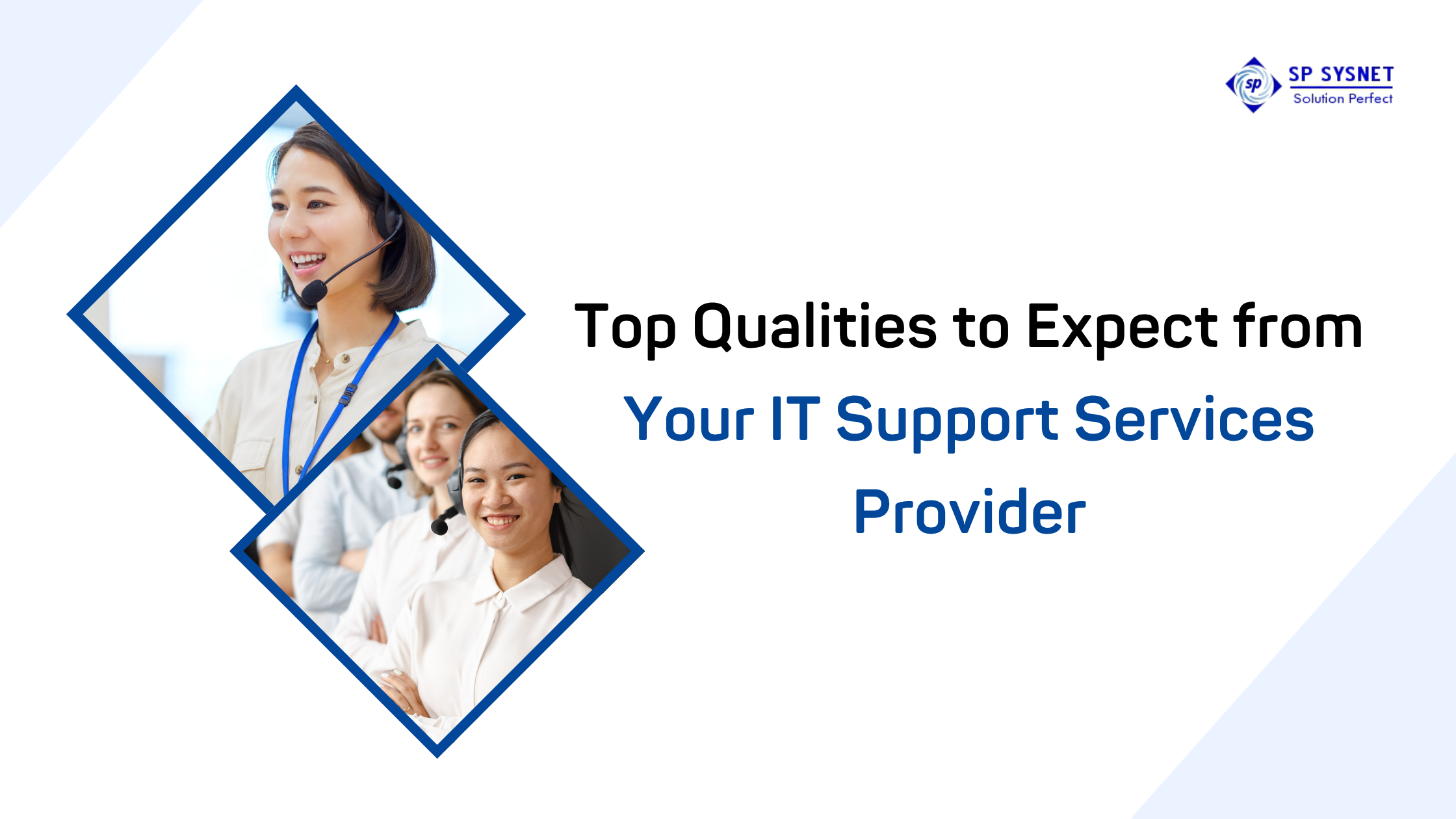 sp
SP SYSNET
Solution Perfect

Top Qualities to Expect from Your IT Support Services Provider